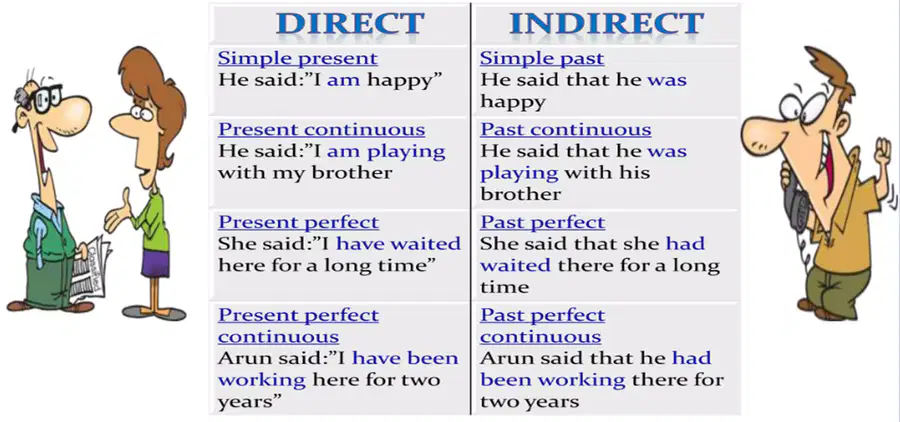 | DIRECT | INDIRECT |
|---|---|
| Simple present He said:"I am happy" | Simple past He said that he was happy |
| Present continuous He said:"I am playing with my brother | Past continuous He said that he was playing with his brother |
| Present perfect She said:"I have waited here for a long time" | Past perfect She said that she had waited there for a long time |
| Present perfect continuous Arun said:"I have been working here for two years" | Past perfect continuous Arun said that he had been working there for two years |